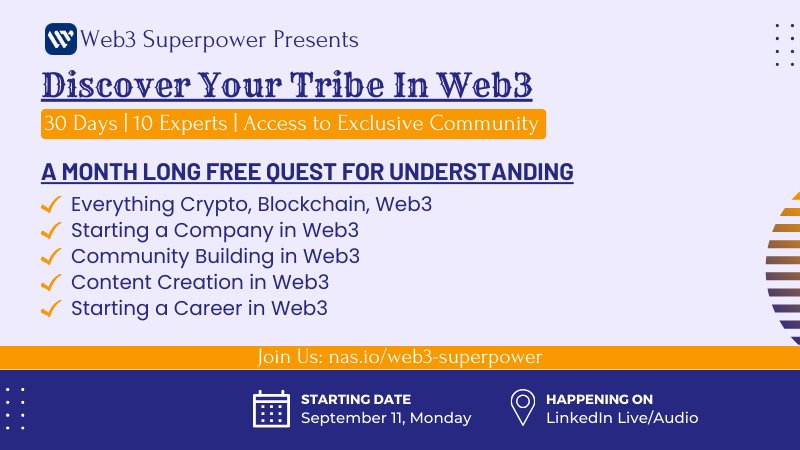 Web3 Superpower Presents

Discover Your Tribe In Web3

30 Days | 10 Experts | Access to Exclusive Community

A MONTH LONG FREE QUEST FOR UNDERSTANDING

Everything Crypto, Blockchain, Web3
Starting a Company in Web3
Community Building in Web3
Content Creation in Web3
Starting a Career in Web3

Join Us: nas.io/web3-superpower

STARTING DATE
September 11, Monday

HAPPENING ON
LinkedIn Live/Audio